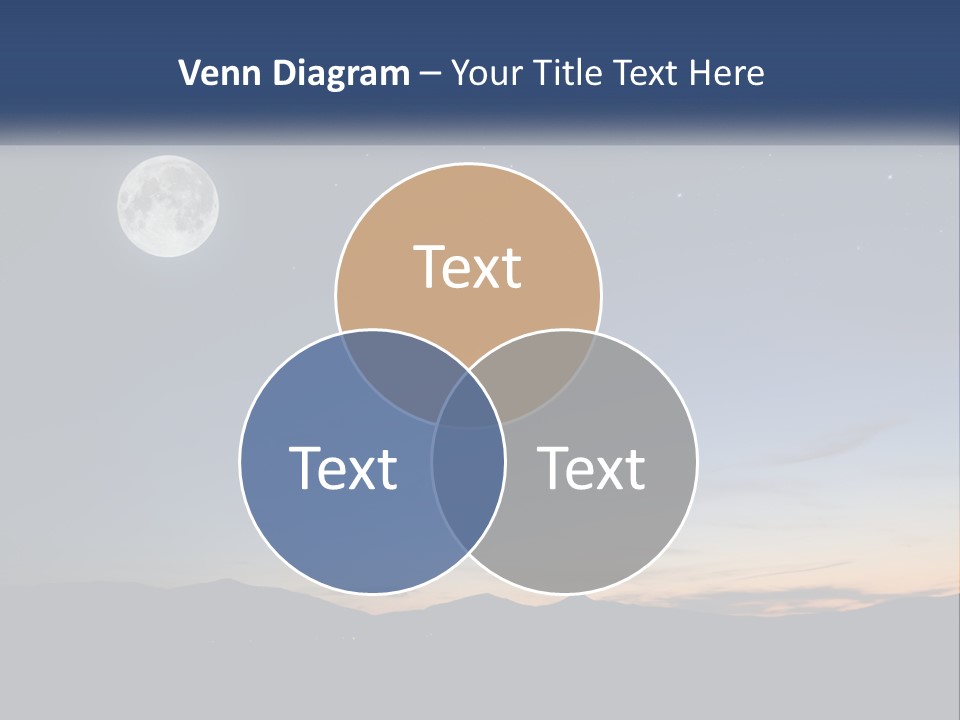 Venn Diagram – Your Title Text Here

Text

Text

Text